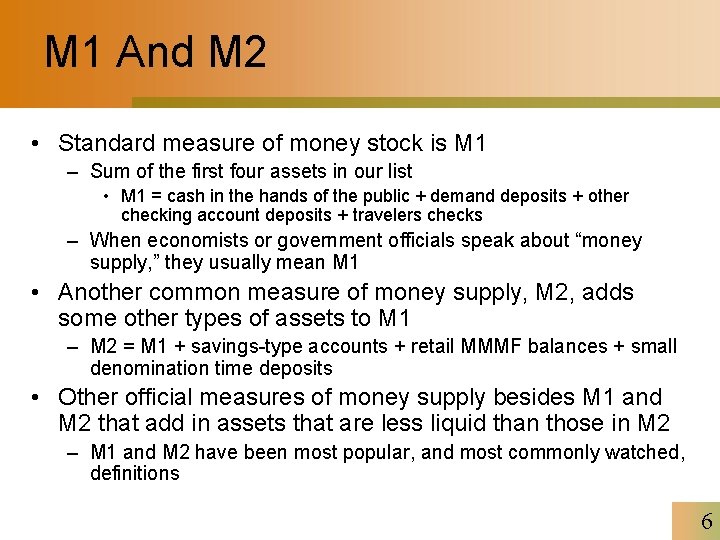 M1 And M2

• Standard measure of money stock is M1
 – Sum of the first four assets in our list
  • M1 = cash in the hands of the public + demand deposits + other checking account deposits + travelers checks
 – When economists or government officials speak about “money supply,” they usually mean M1
• Another common measure of money supply, M2, adds some other types of assets to M1
 – M2 = M1 + savings-type accounts + retail MMMF balances + small denomination time deposits
• Other official measures of money supply besides M1 and M2 that add in assets that are less liquid than those in M2
 – M1 and M2 have been most popular, and most commonly watched, definitions

6